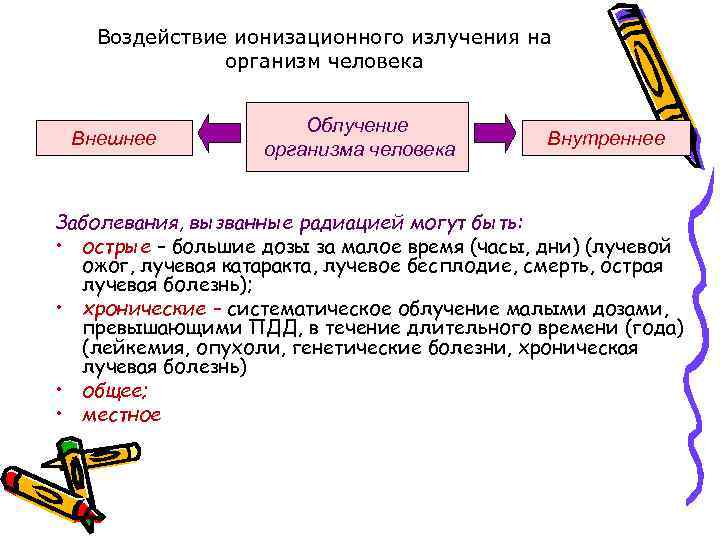 Воздействие ионизационного излучения на организм человека

Внешнее

Облучение организма человека

Внутреннее

Заболевания, вызванные радиацией могут быть:

• острые – большие дозы за малое время (часы, дни) (лучевой ожог, лучевая катаракта, лучевое бесплодие, смерть, острая лучевая болезнь);
• хронические – систематическое облучение малыми дозами, превышающими ПДД, в течение длительного времени (года) (лейкемия, опухоли, генетические болезни, хроническая лучевая болезнь)
• общее;
• местное